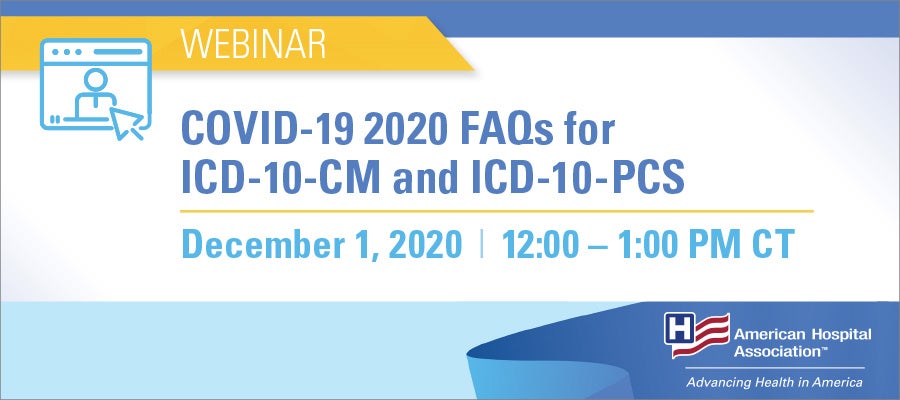 WEBINAR

COVID-19 2020 FAQs for ICD-10-CM and ICD-10-PCS

December 1, 2020 | 12:00 – 1:00 PM CT

H

American Hospital Association™

Advancing Health in America